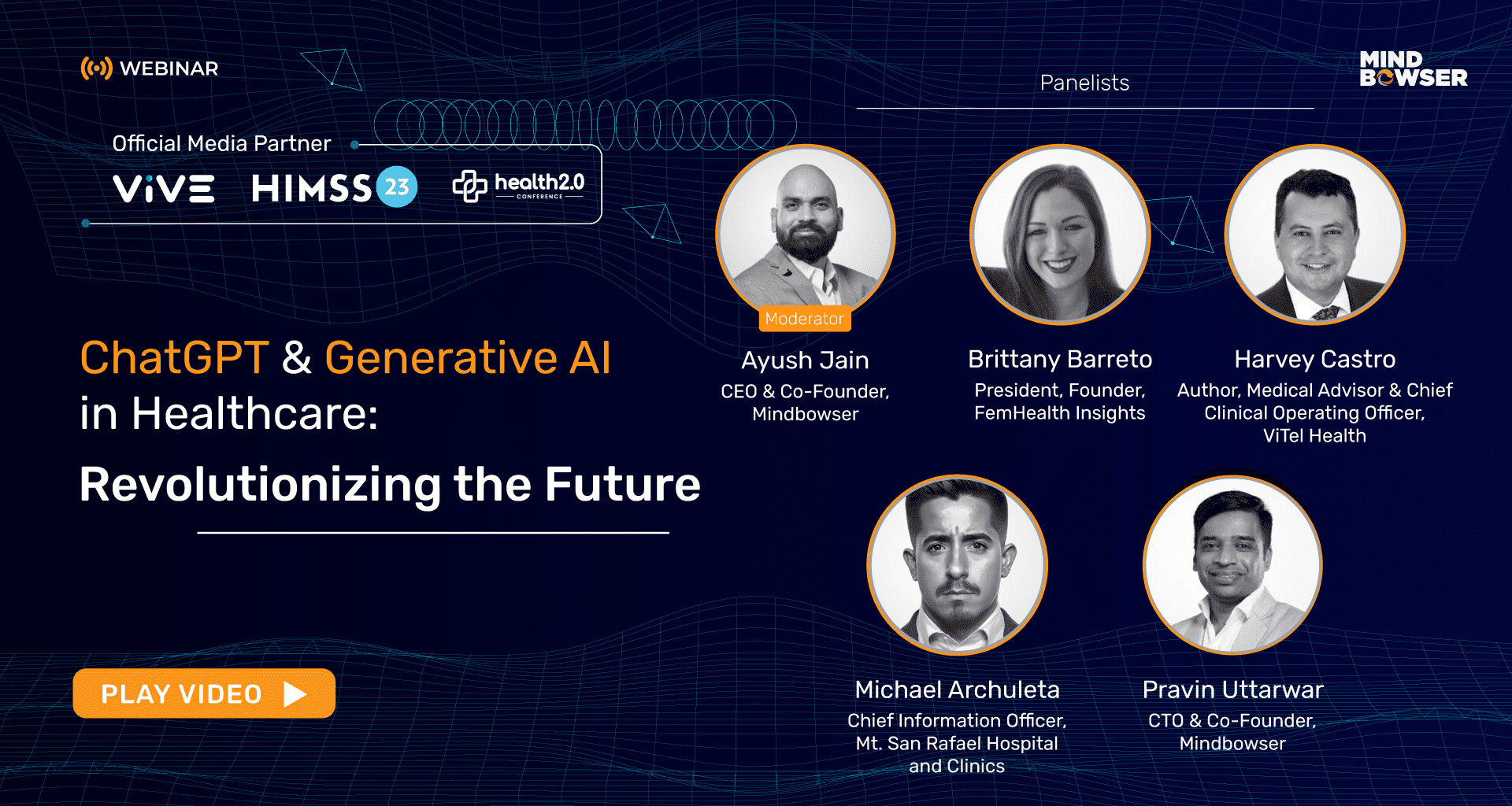 WEBINAR

Official Media Partner

ViVE HIMSS 23 health2.0 CONFERENCE

ChatGPT & Generative AI in Healthcare:

Revolutionizing the Future

PLAY VIDEO

Panelists

MIND BOWSER

Moderator

Ayush Jain
CEO & Co-Founder, Mindbowser

Brittany Barreto
President, Founder, FemHealth Insights

Harvey Castro
Author, Medical Advisor & Chief Clinical Operating Officer, ViTel Health

Michael Archuleta
Chief Information Officer, Mt. San Rafael Hospital and Clinics

Pravin Uttarwar
CTO & Co-Founder, Mindbowser